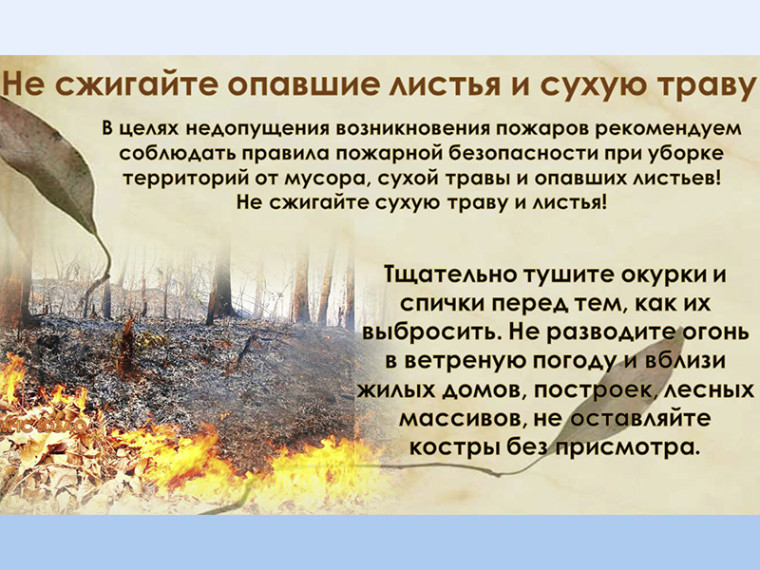 Не сжигайте опавшие листья и сухую траву

В целях недопущения возникновения пожаров рекомендуем соблюдать правила пожарной безопасности при уборке территорий от мусора, сухой травы и опавших листьев! Не сжигайте сухую траву и листья!

Тщательно тушите окурки и спички перед тем, как их выбросить. Не разводите огонь в ветреную погоду и вблизи жилых домов, построек, лесных массивов, не оставляйте костры без присмотра.